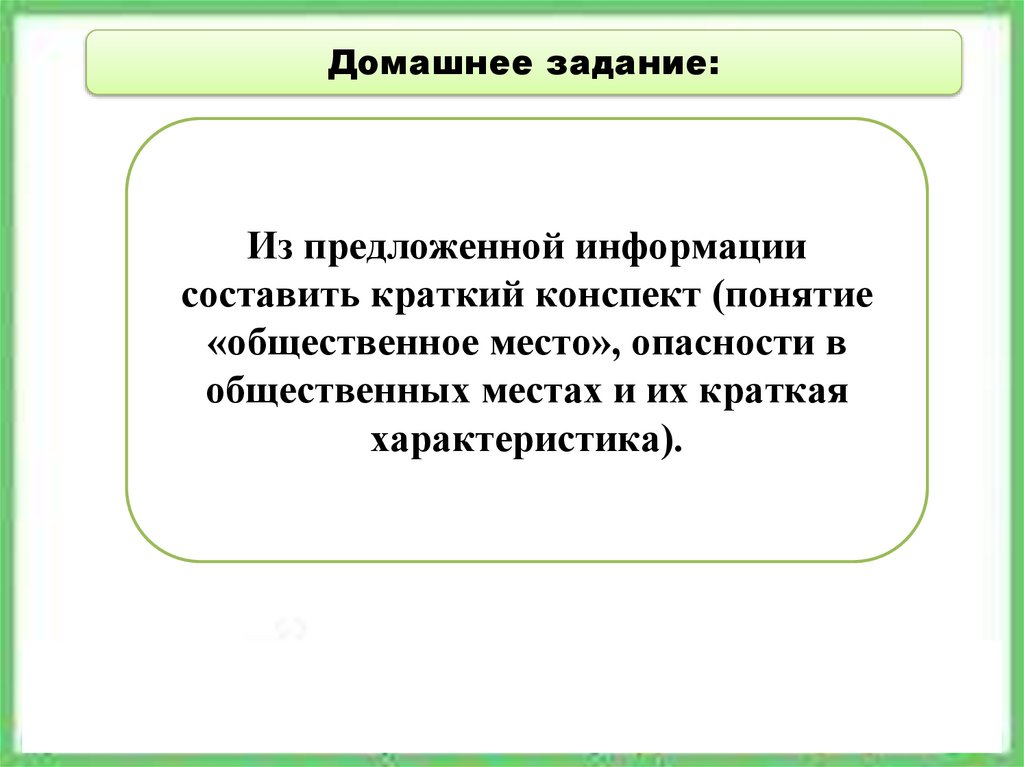 Домашнее задание:

Из предложенной информации составить краткий конспект (понятие «общественное место», опасности в общественных местах и их краткая характеристика).